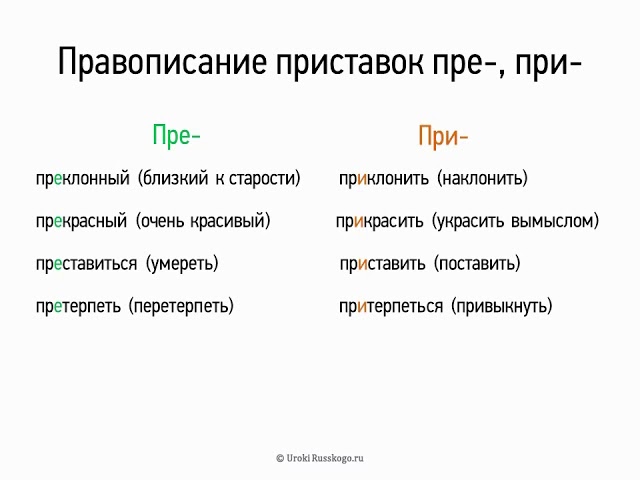 Правописание приставок пре-, при-

Пре-

преклонный (близкий к старости)

прекрасный (очень красивый)

преставиться (умереть)

претерпеть (перетерпеть)

При-

приклонить (наклонить)

прикрасить (украсить вымыслом)

приставить (поставить)

притерпеться (привыкнуть)

© Uroki Russkogo.ru